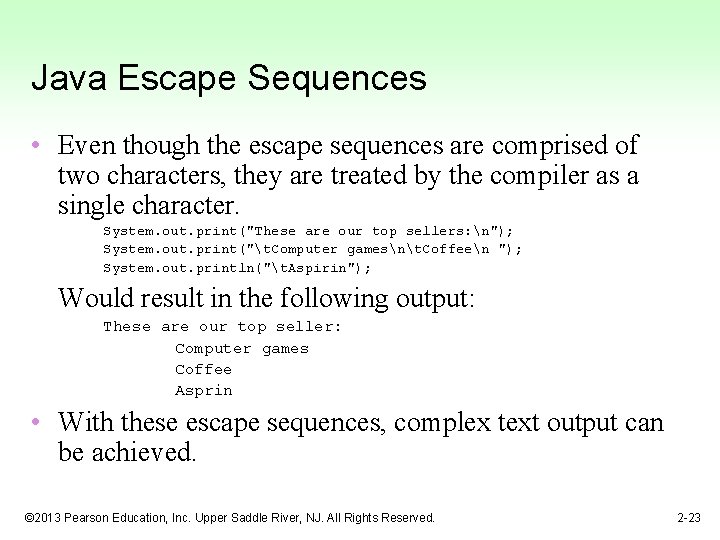 Java Escape Sequences

• Even though the escape sequences are comprised of two characters, they are treated by the compiler as a single character.

System.out.print("These are our top sellers:\n");
System.out.print("\tComputer games\n\tCoffee\n ");
System.out.println("\tAspirin");

Would result in the following output:

These are our top seller:
Computer games
Coffee
Asprin

• With these escape sequences, complex text output can be achieved.

©2013 Pearson Education, Inc. Upper Saddle River, NJ. All Rights Reserved.

2-23